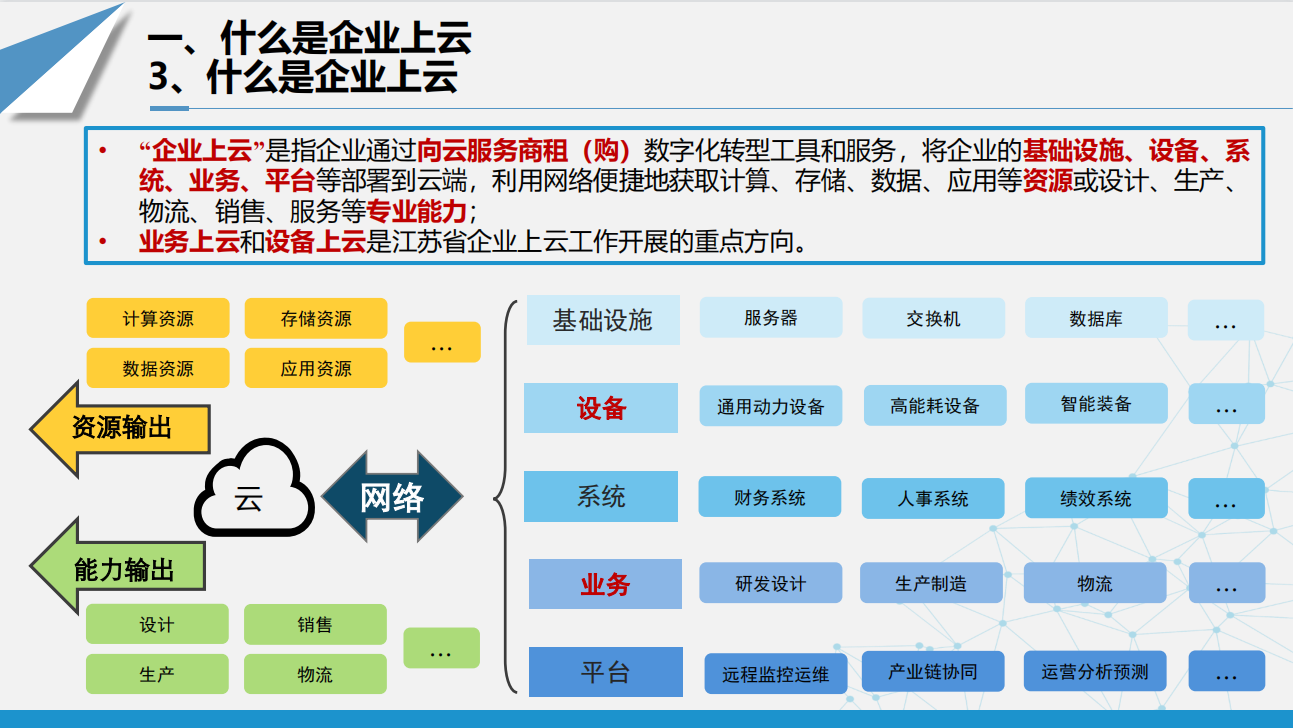 一、什么是企业上云
3、什么是企业上云

• “企业上云”是指企业通过向云服务商租（购）数字化转型工具和服务，将企业的基础设施、设备、系统、业务、平台等部署到云端，利用网络便捷地获取计算、存储、数据、应用等资源或设计、生产、物流、销售、服务等专业能力；
• 业务上云和设备上云是江苏省企业上云工作开展的重点方向。

计算资源
存储资源
数据资源
应用资源
…
资源输出
云
网络
能力输出
设计
销售
生产
物流
…

基础设施
服务器
交换机
数据库
…
设备
通用动力设备
高能耗设备
智能装备
…
系统
财务系统
人事系统
绩效系统
…
业务
研发设计
生产制造
物流
…
平台
远程监控运维
产业链协同
运营分析预测
…